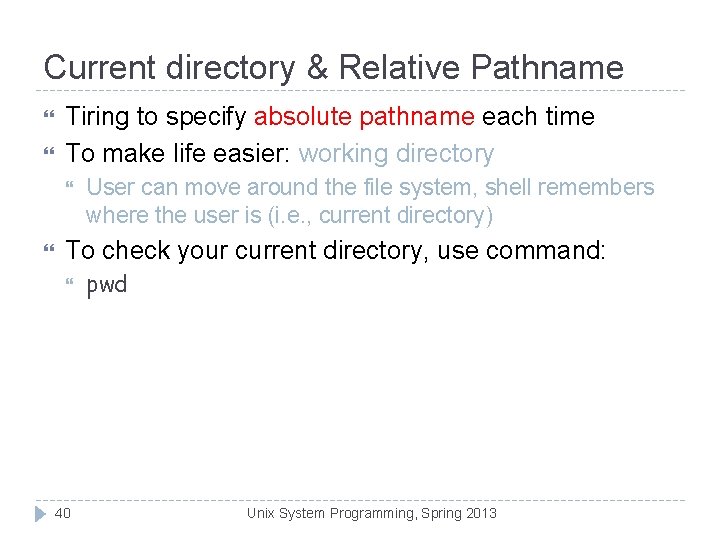 Current directory & Relative Pathname

Tiring to specify absolute pathname each time

To make life easier: working directory

User can move around the file system, shell remembers where the user is (i.e., current directory)

To check your current directory, use command:

pwd

40

Unix System Programming, Spring 2013